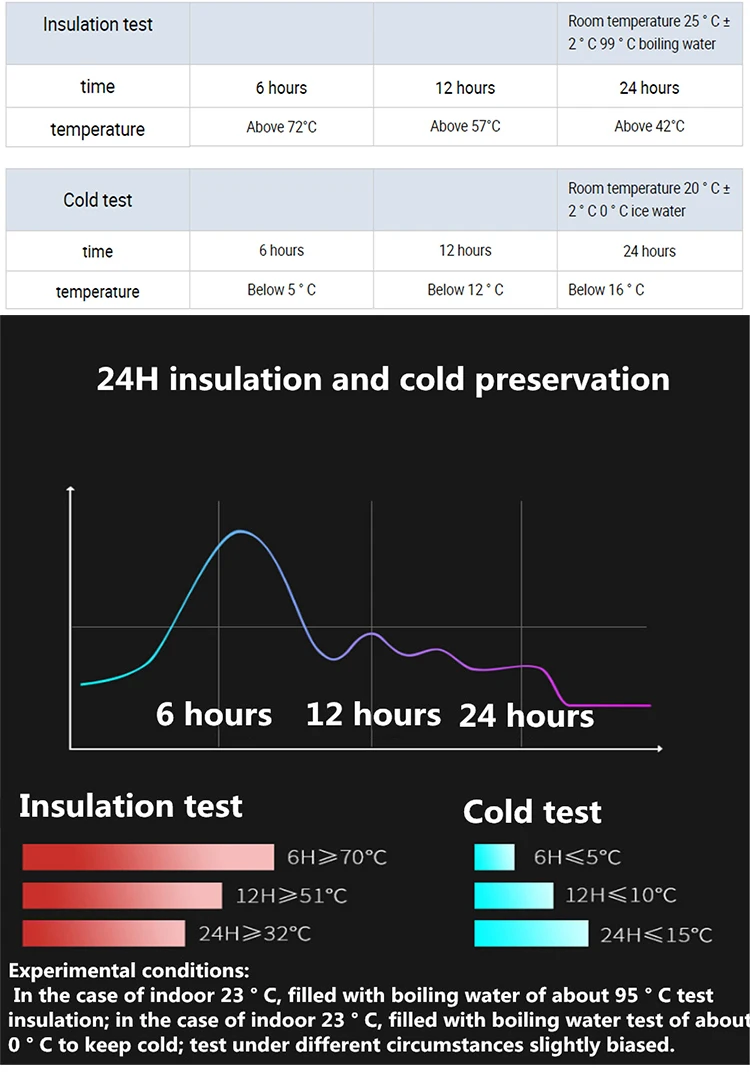 | Insulation test | | | Room temperature 25 ° C ± 2 ° C 99 ° C boiling water |
|---|---|---|---|
| time | 6 hours | 12 hours | 24 hours |
| temperature | Above 72°C | Above 57°C | Above 42°C |

| Cold test | | | Room temperature 20 ° C ± 2 ° C 0 ° C ice water |
|---|---|---|---|
| time | 6 hours | 12 hours | 24 hours |
| temperature | Below 5 ° C | Below 12 ° C | Below 16 ° C |

24H insulation and cold preservation

6 hours 12 hours 24 hours

Insulation test

6H≥70°C

12H≥51°C

24H≥32°C

Cold test

6H≤5°C

12H≤10°C

24H≤15°C

Experimental conditions:
In the case of indoor 23 ° C, filled with boiling water of about 95 ° C test insulation; in the case of indoor 23 ° C, filled with boiling water test of about 0 ° C to keep cold; test under different circumstances slightly biased.